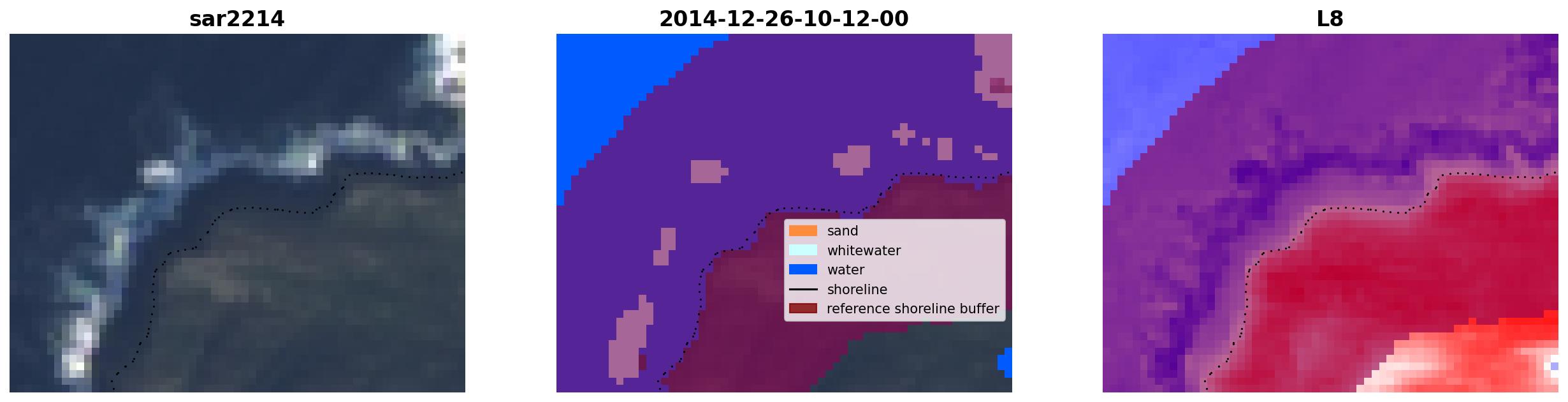 sar2214

2014-12-26-10-12-00

sand
whitewater
water
shoreline
reference shoreline buffer

L8